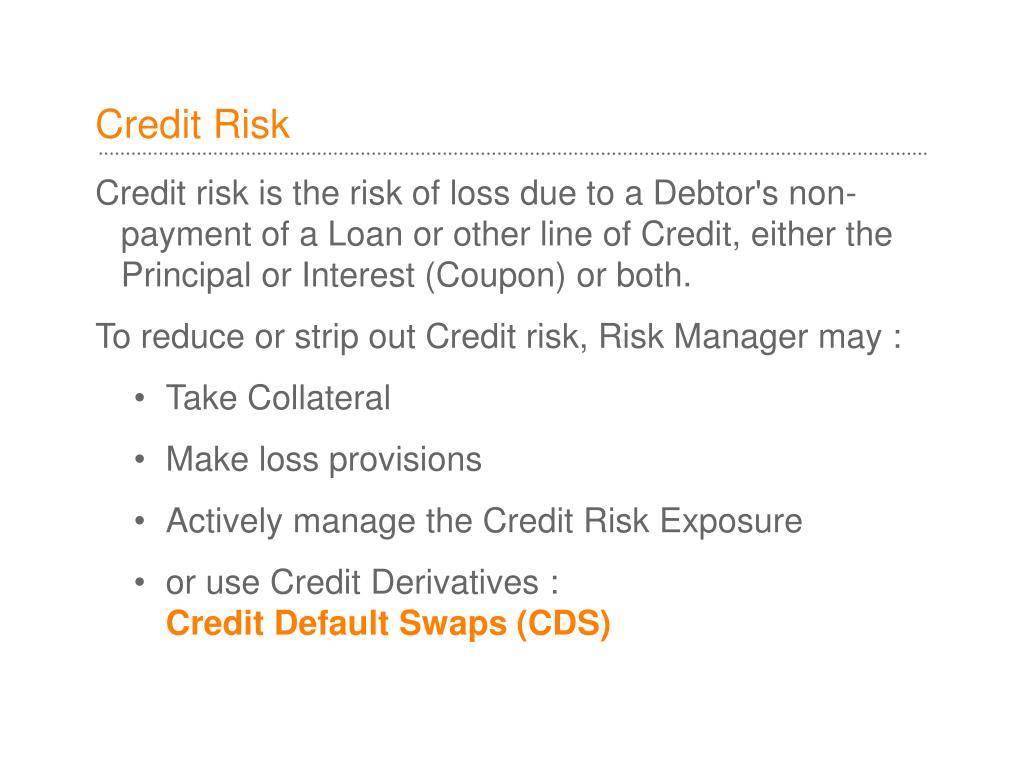 Credit Risk

Credit risk is the risk of loss due to a Debtor's non-payment of a Loan or other line of Credit, either the Principal or Interest (Coupon) or both.

To reduce or strip out Credit risk, Risk Manager may :

• Take Collateral
• Make loss provisions
• Actively manage the Credit Risk Exposure
• or use Credit Derivatives : Credit Default Swaps (CDS)